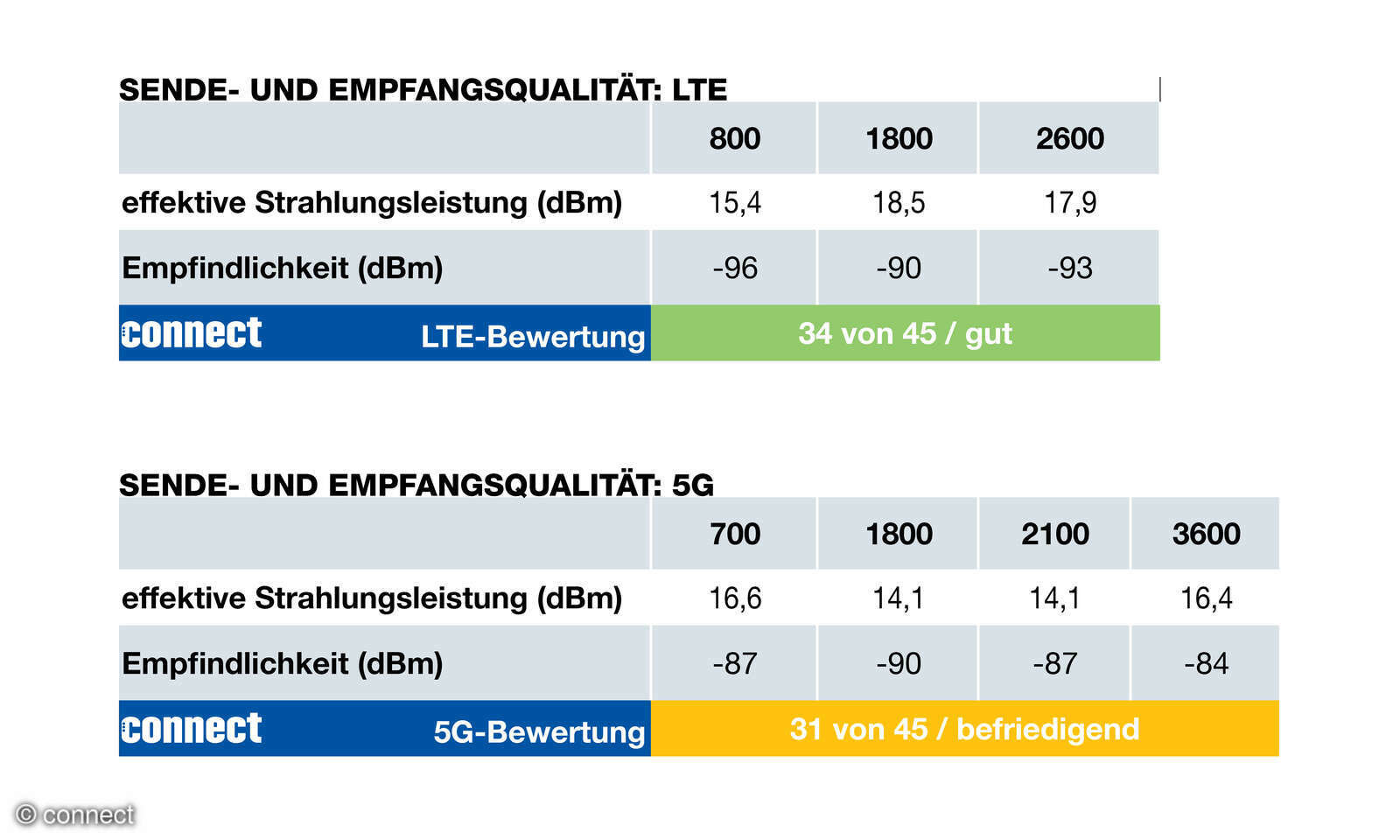 SENDE- UND EMPFANGSQUALITÄT: LTE

| | 800 | 1800 | 2600 |
|---|---|---|---|
| effektive Strahlungsleistung (dBm) | 15,4 | 18,5 | 17,9 |
| Empfindlichkeit (dBm) | -96 | -90 | -93 |
| connect LTE-Bewertung | 34 von 45 / gut | | |

SENDE- UND EMPFANGSQUALITÄT: 5G

| | 700 | 1800 | 2100 | 3600 |
|---|---|---|---|---|
| effektive Strahlungsleistung (dBm) | 16,6 | 14,1 | 14,1 | 16,4 |
| Empfindlichkeit (dBm) | -87 | -90 | -87 | -84 |
| connect 5G-Bewertung | 31 von 45 / befriedigend | | | |

© connect